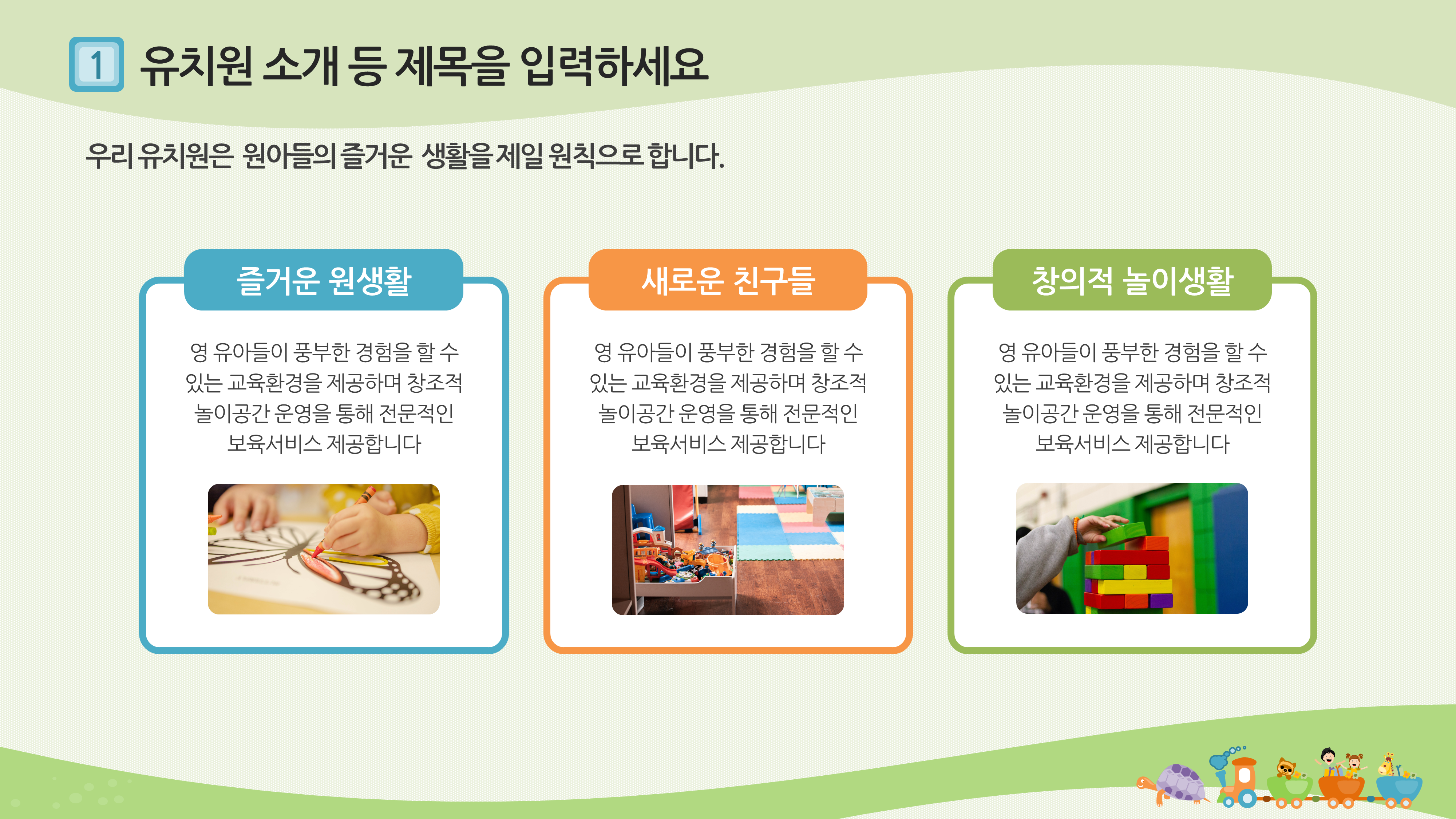 1 유치원 소개 등 제목을 입력하세요

우리 유치원은 원아들의 즐거운 생활을 제일 원칙으로 합니다.

즐거운 원생활

영 유아들이 풍부한 경험을 할 수 있는 교육환경을 제공하며 창조적 놀이공간 운영을 통해 전문적인 보육서비스 제공합니다

새로운 친구들

영 유아들이 풍부한 경험을 할 수 있는 교육환경을 제공하며 창조적 놀이공간 운영을 통해 전문적인 보육서비스 제공합니다

창의적 놀이생활

영 유아들이 풍부한 경험을 할 수 있는 교육환경을 제공하며 창조적 놀이공간 운영을 통해 전문적인 보육서비스 제공합니다